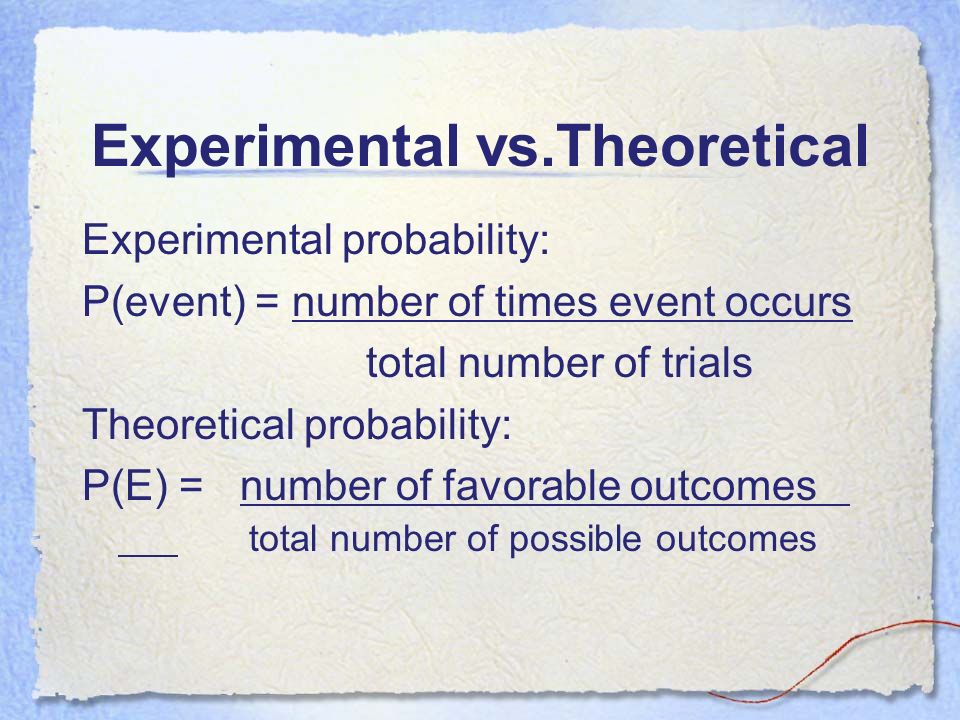 Experimental vs.Theoretical

Experimental probability:

P(event) = $\frac{\text{number of times event occurs}}{\text{total number of trials}}$

Theoretical probability:

P(E) = $\frac{\text{number of favorable outcomes}}{\text{total number of possible outcomes}}$